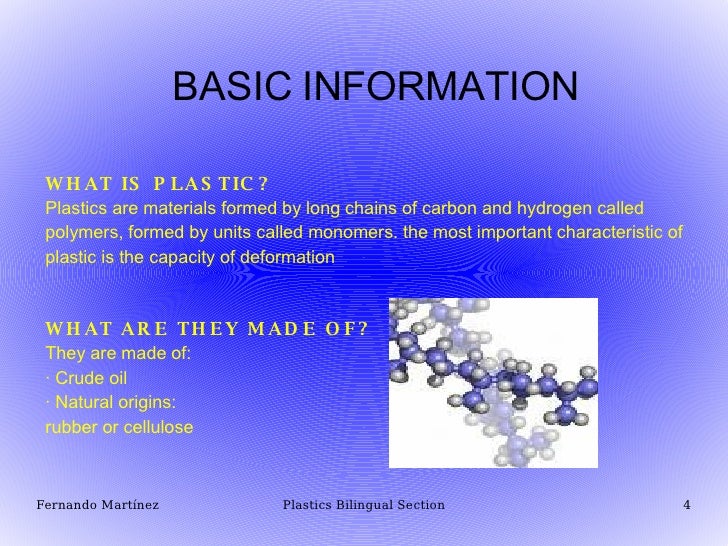 BASIC INFORMATION

WHAT IS PLASTIC?
Plastics are materials formed by long chains of carbon and hydrogen called polymers, formed by units called monomers. the most important characteristic of plastic is the capacity of deformation

WHAT ARE THEY MADE OF?
They are made of:
· Crude oil
· Natural origins:
rubber or cellulose

Fernando Martínez Plastics Bilingual Section 4